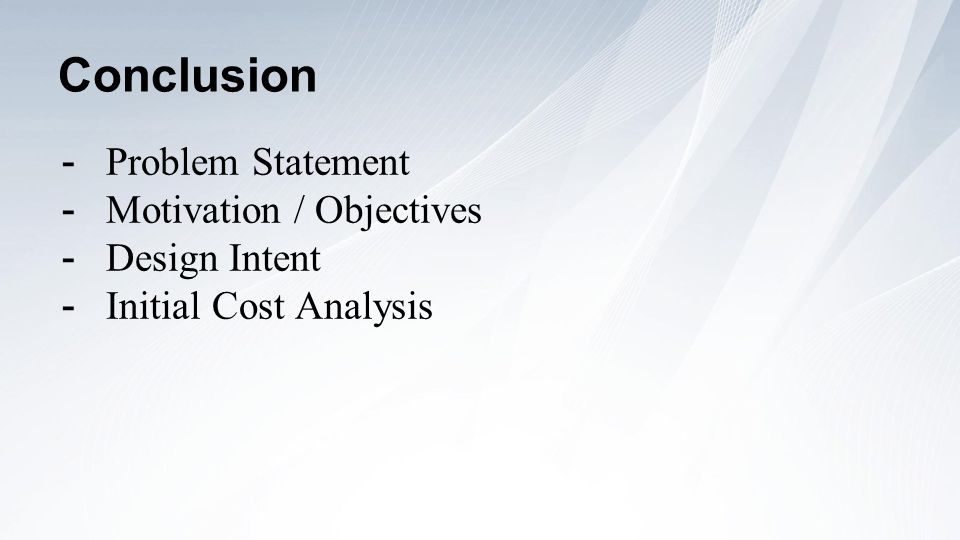 Conclusion

- Problem Statement
- Motivation / Objectives
- Design Intent
- Initial Cost Analysis